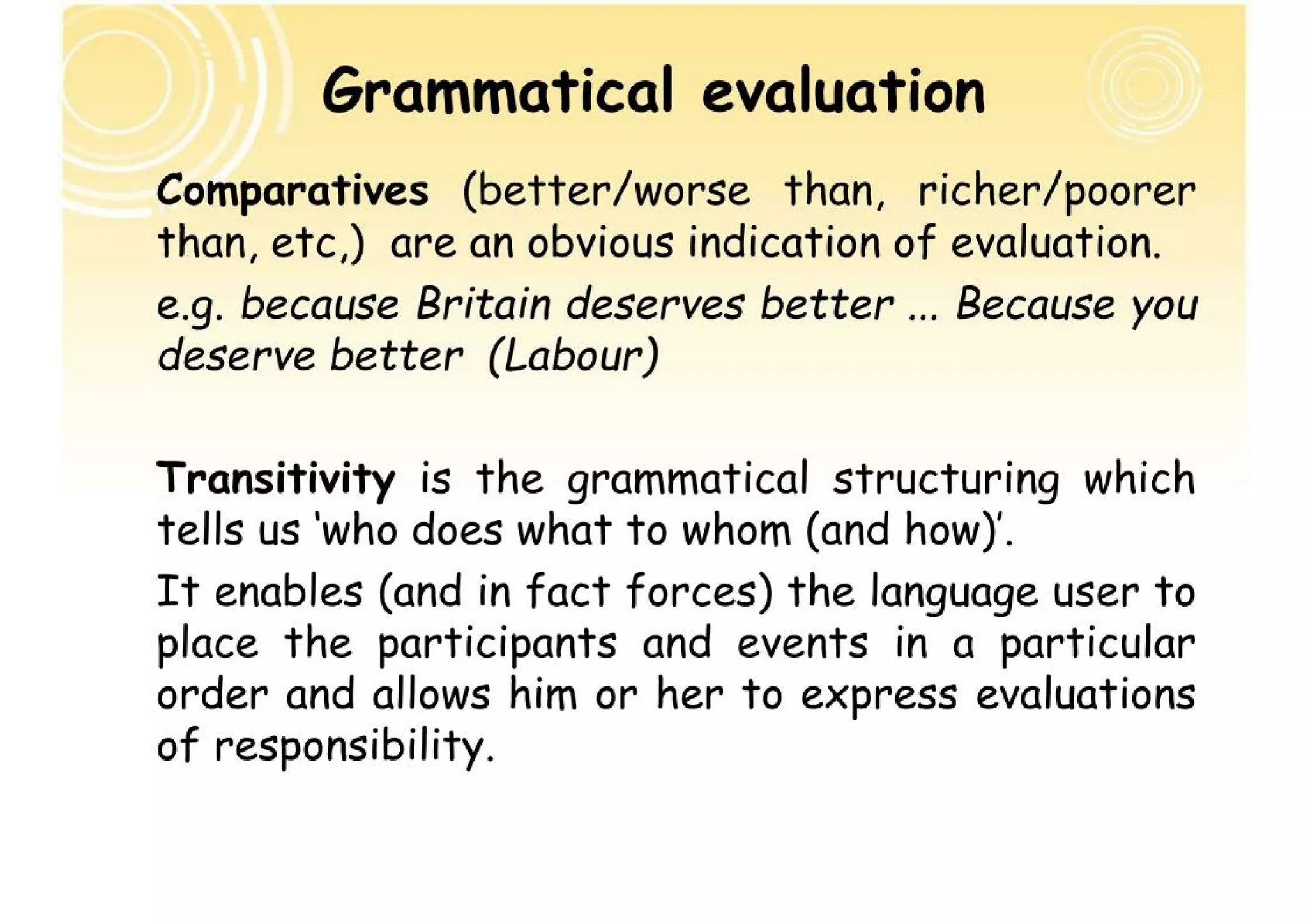 Grammatical evaluation

Comparatives (better/worse than, richer/poorer than, etc,) are an obvious indication of evaluation.

e.g. because Britain deserves better ... Because you deserve better (Labour)

Transitivity is the grammatical structuring which tells us 'who does what to whom (and how)'.

It enables (and in fact forces) the language user to place the participants and events in a particular order and allows him or her to express evaluations of responsibility.